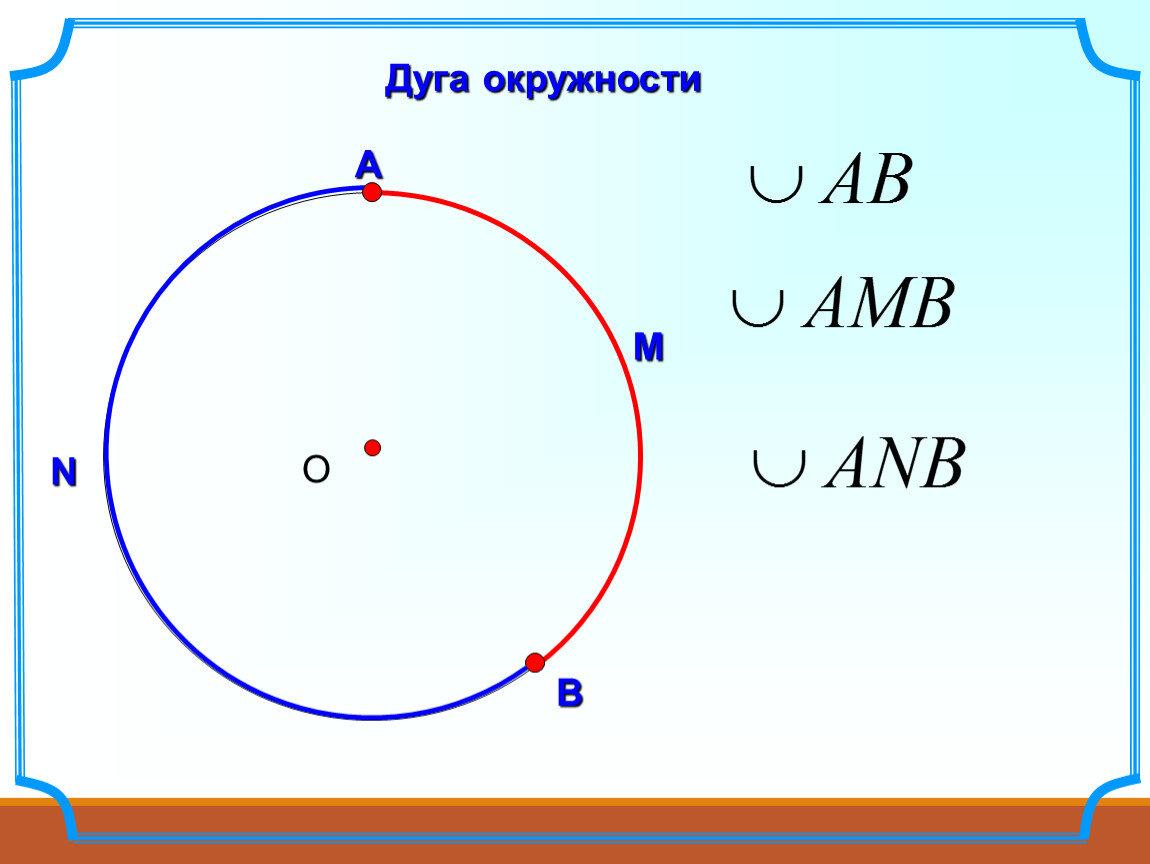 Дуга окружности

A

M

N

O

B

$\cup AB$

$\cup AMB$

$\cup ANB$